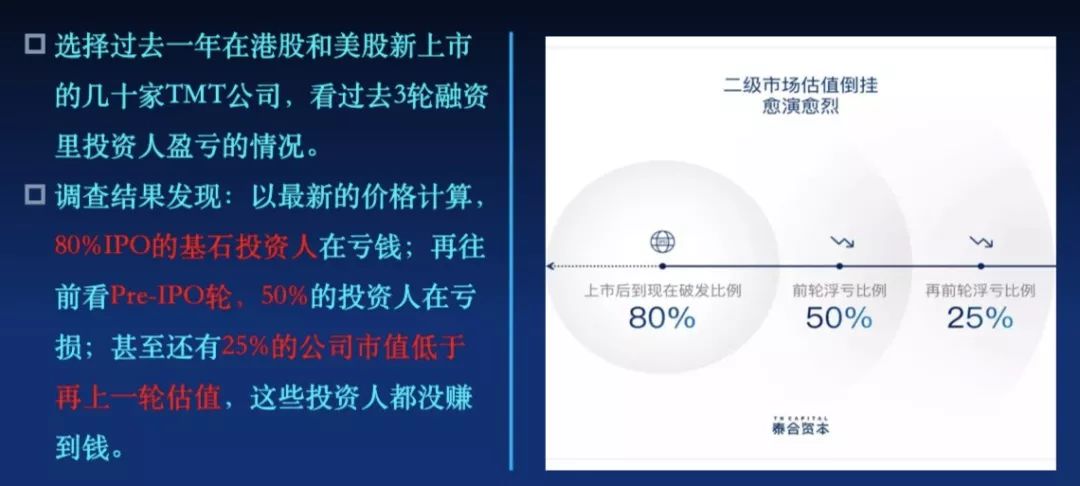 □ 选择过去一年在港股和美股新上市的几十家TMT公司，看过去3轮融资里投资人盈亏的情况。

□ 调查结果发现：以最新的价格计算，80%IPO的基石投资人在亏钱；再往前看Pre-IPO轮，50%的投资人在亏损；甚至还有25%的公司市值低于再上一轮估值，这些投资人都没赚到钱。

二级市场估值倒挂
愈演愈烈

上市后到现在破发比例
80%

前轮浮亏比例
50%

再前轮浮亏比例
25%

TH CAPITAL
泰合资本